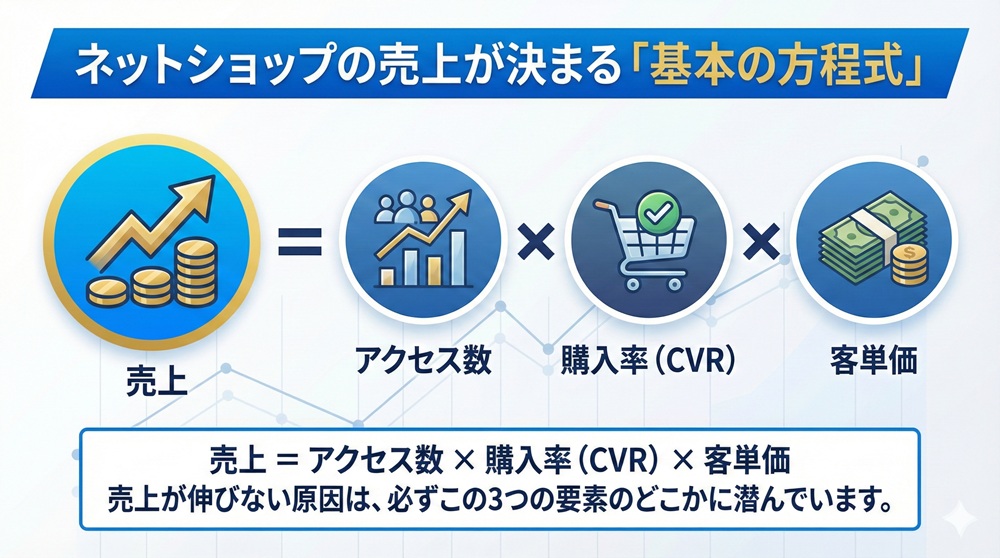 ネットショップの売上が決まる「基本の方程式」

売上 = アクセス数 × 購入率（CVR） × 客単価

売上 = アクセス数 × 購入率（CVR） × 客単価
売上が伸びない原因は、必ずこの3つの要素のどこかに潜んでいます。